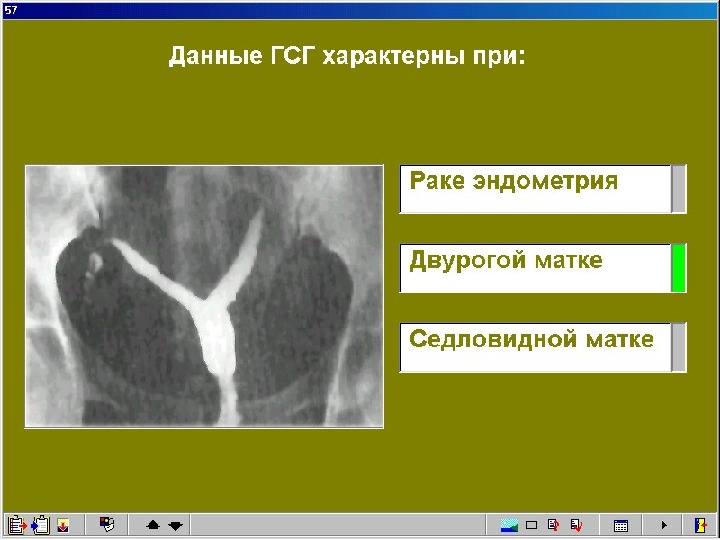 57

Данные ГСГ характерны при:

Раке эндометрия

Двурогой матке

Седловидной матке